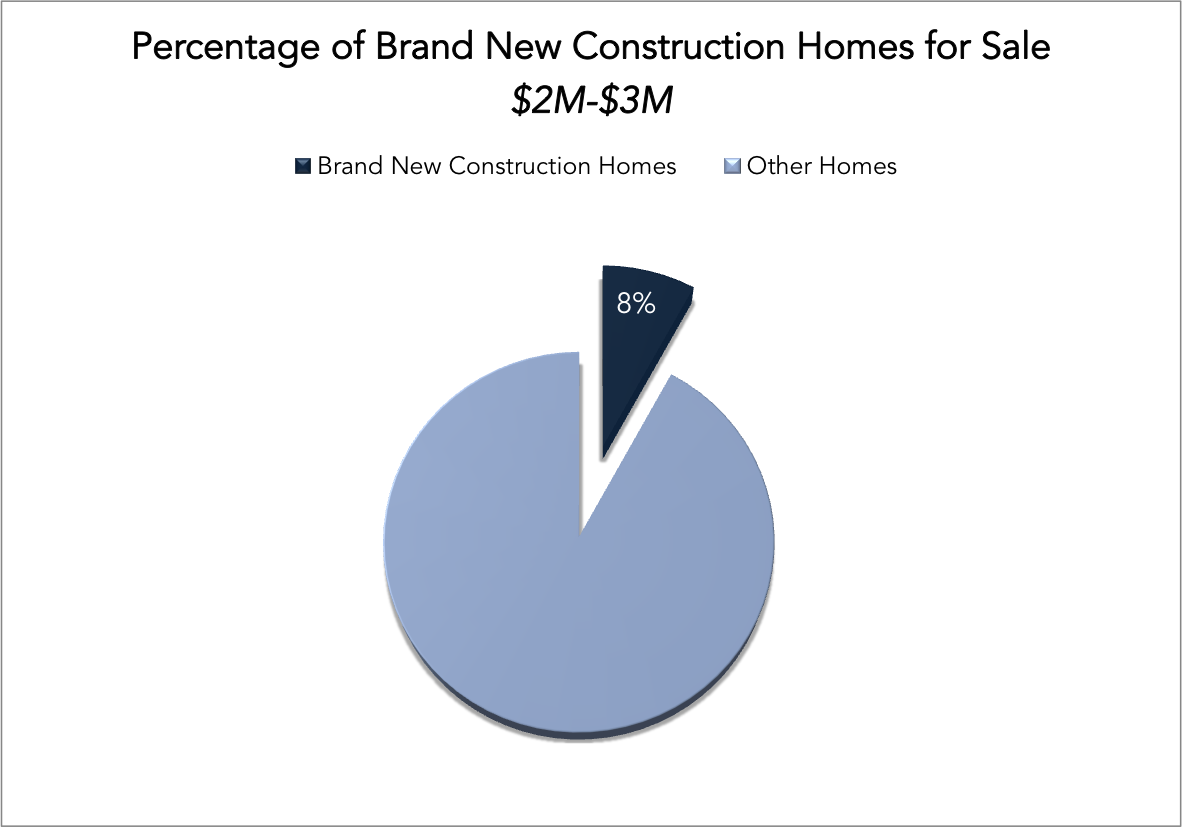 Percentage of Brand New Construction Homes for Sale
\$2M-\$3M

Brand New Construction Homes
Other Homes

8%